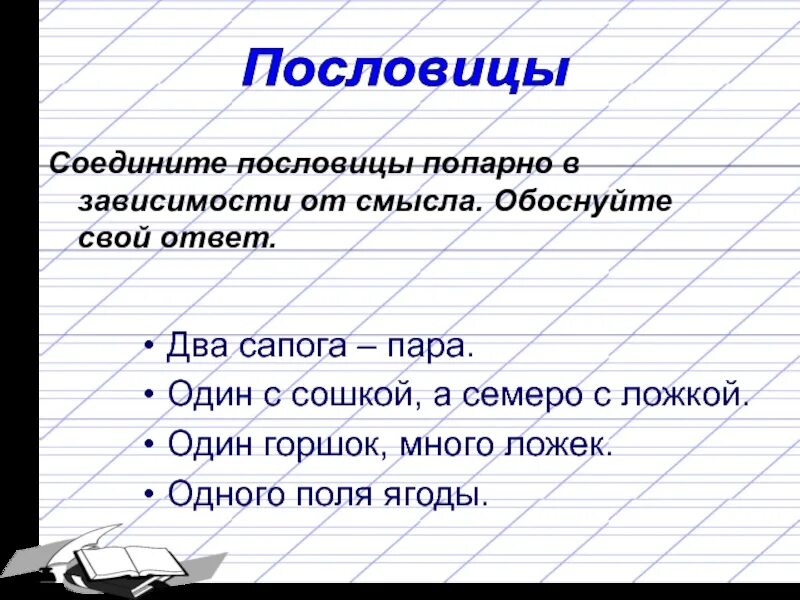 Пословицы

Соедините пословицы попарно в зависимости от смысла. Обоснуйте свой ответ.

• Два сапога – пара.
• Один с сошкой, а семеро с ложкой.
• Один горшок, много ложек.
• Одного поля ягоды.